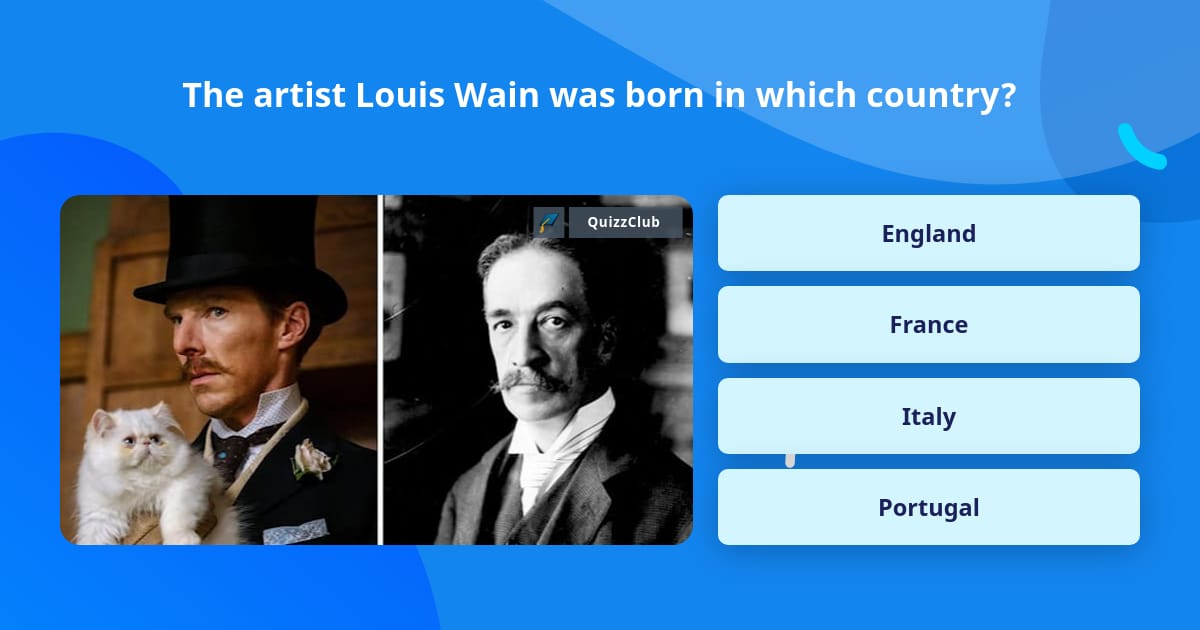 The artist Louis Wain was born in which country?

QuizzClub

England

France

Italy

Portugal